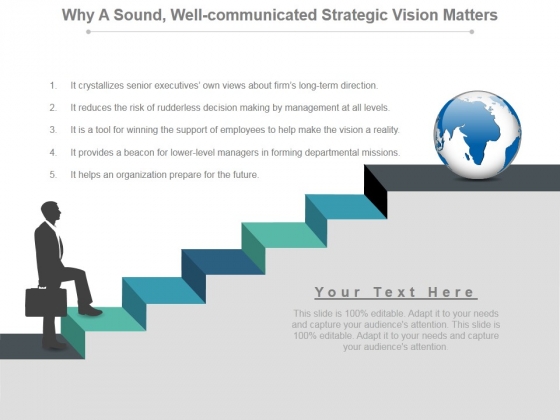 Why A Sound, Well-communicated Strategic Vision Matters

1. It crystallizes senior executives' own views about firm's long-term direction.
2. It reduces the risk of rudderless decision making by management at all levels.
3. It is a tool for winning the support of employees to help make the vision a reality.
4. It provides a beacon for lower-level managers in forming departmental missions.
5. It helps an organization prepare for the future.

Your Text Here

This slide is 100% editable. Adapt it to your needs and capture your audience's attention. This slide is 100% editable. Adapt it to your needs and capture your audience's attention.